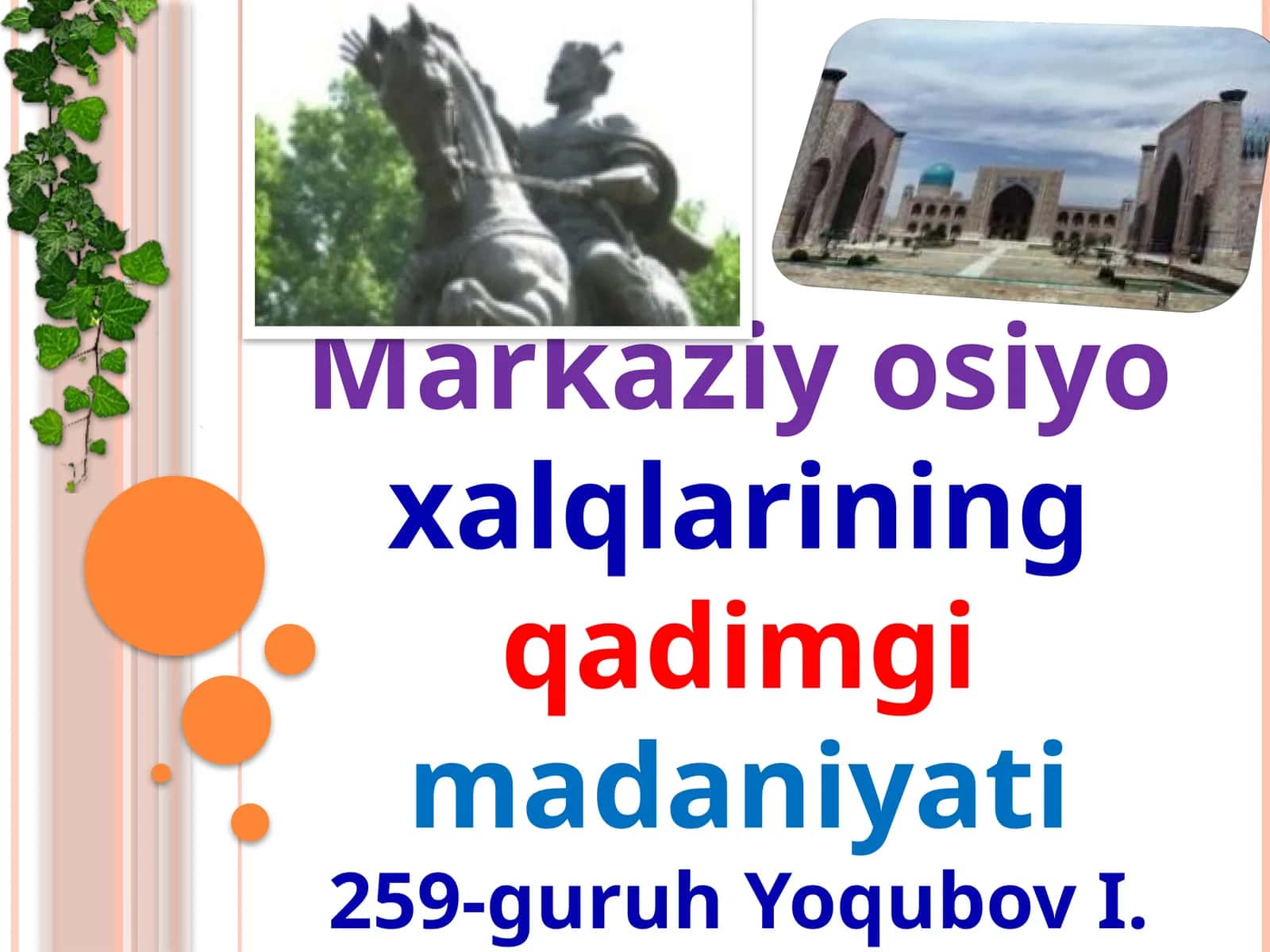 Markaziy osiyo xalqlarining qadimgi madaniyati
259-guruh Yoqubov I.